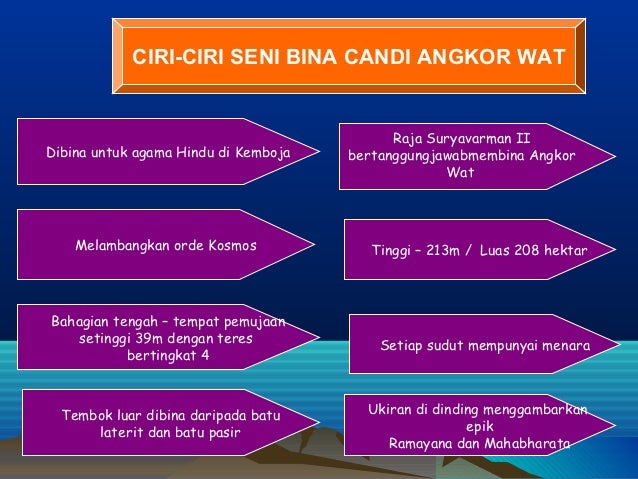 CIRI-CIRI SENI BINA CANDI ANGKOR WAT

Dibina untuk agama Hindu di Kemboja

Melambangkan orde Kosmos

Bahagian tengah – tempat pemujaan setinggi 39m dengan teres bertingkat 4

Tembok luar dibina daripada batu laterit dan batu pasir

Raja Suryavarman II bertanggungjawabmembina Angkor Wat

Tinggi – 213m / Luas 208 hektar

Setiap sudut mempunyai menara

Ukiran di dinding menggambarkan epik Ramayana dan Mahabharata